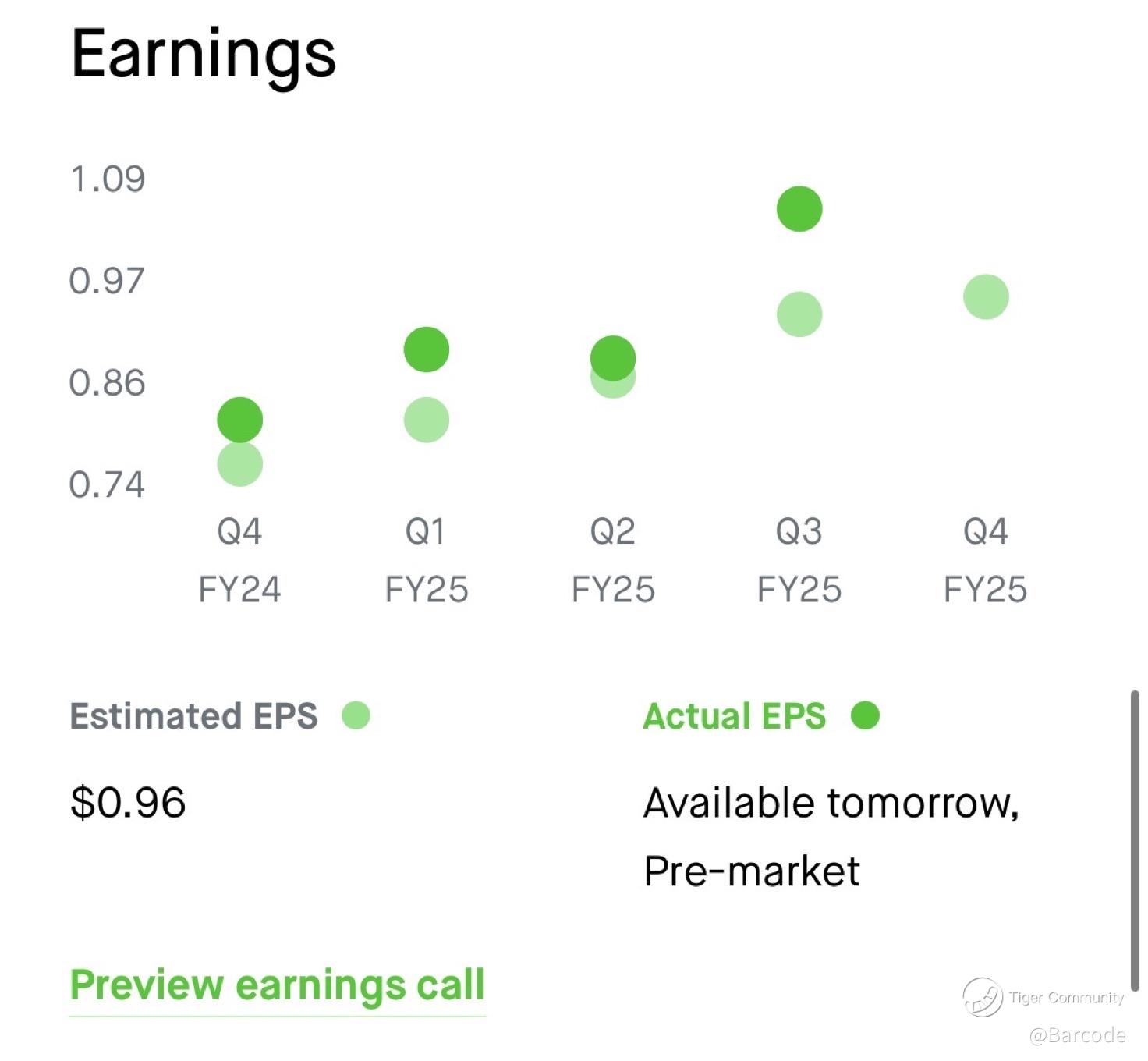 Earnings

1.09
0.97
0.86
0.74

Q4 FY24
Q1 FY25
Q2 FY25
Q3 FY25
Q4 FY25

Estimated EPS

$0.96

Actual EPS

Available tomorrow, Pre-market

Preview earnings call

Tiger Community
@Barcode